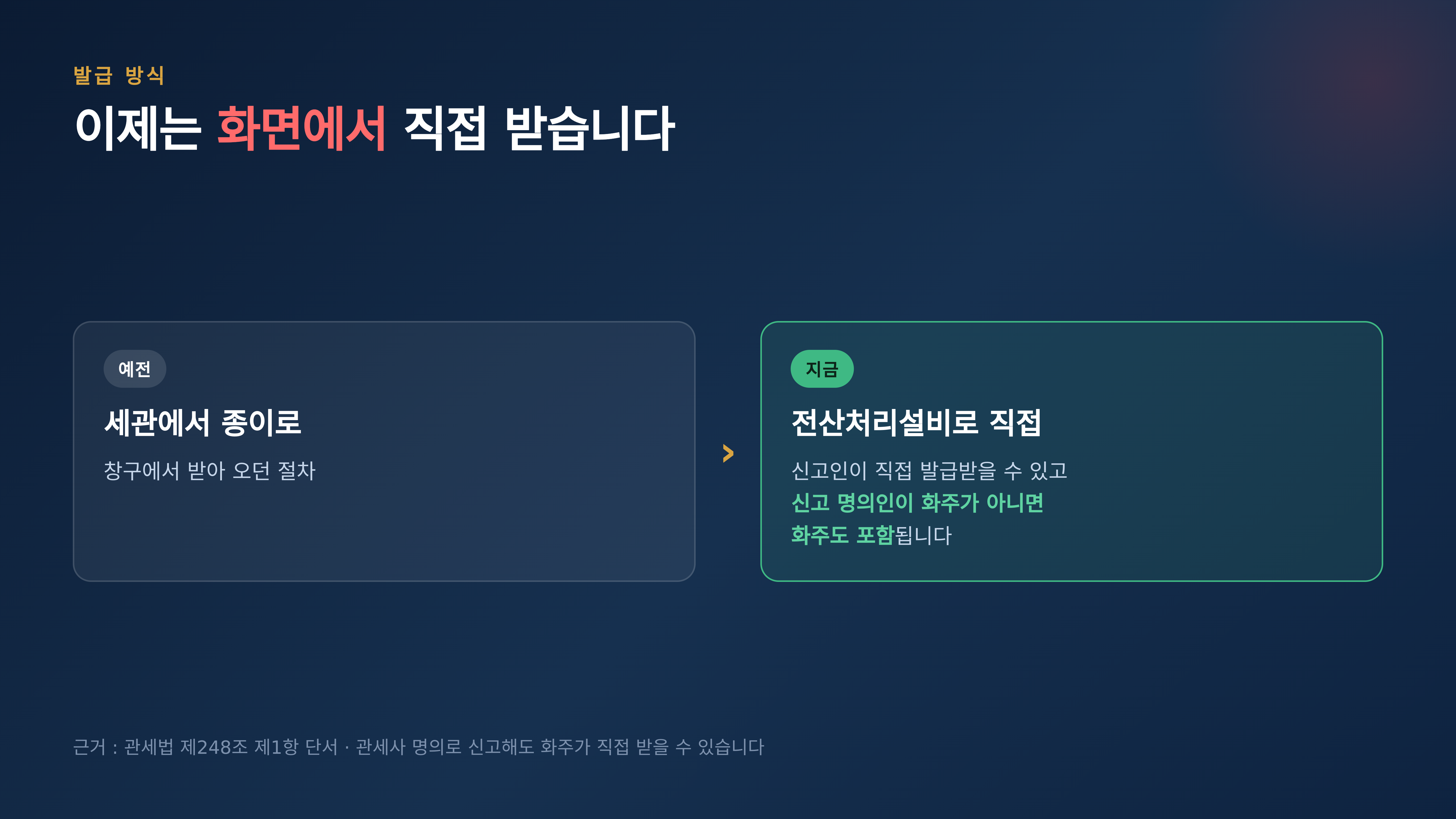 발급 방식

이제는 화면에서 직접 받습니다

예전

세관에서 종이로

창구에서 받아 오던 절차

지금

전산처리설비로 직접

신고인이 직접 발급받을 수 있고
신고 명의인이 화주가 아니면
화주도 포함됩니다

근거 : 관세법 제248조 제1항 단서 · 관세사 명의로 신고해도 화주가 직접 받을 수 있습니다